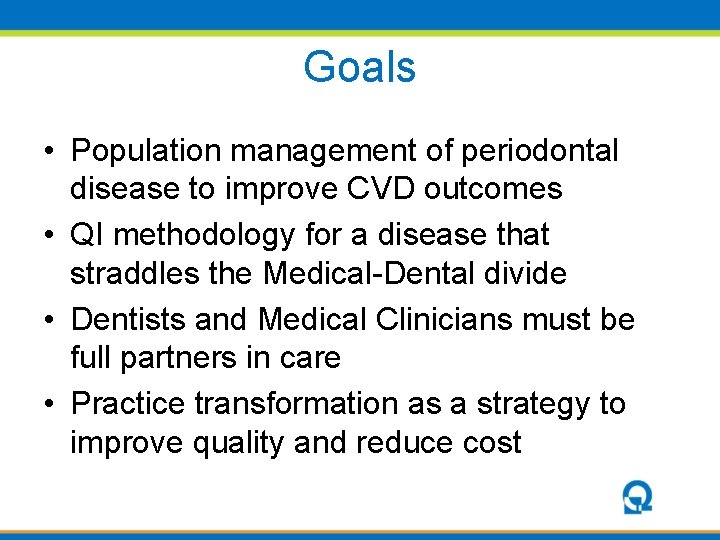 Goals

• Population management of periodontal disease to improve CVD outcomes
• QI methodology for a disease that straddles the Medical-Dental divide
• Dentists and Medical Clinicians must be full partners in care
• Practice transformation as a strategy to improve quality and reduce cost